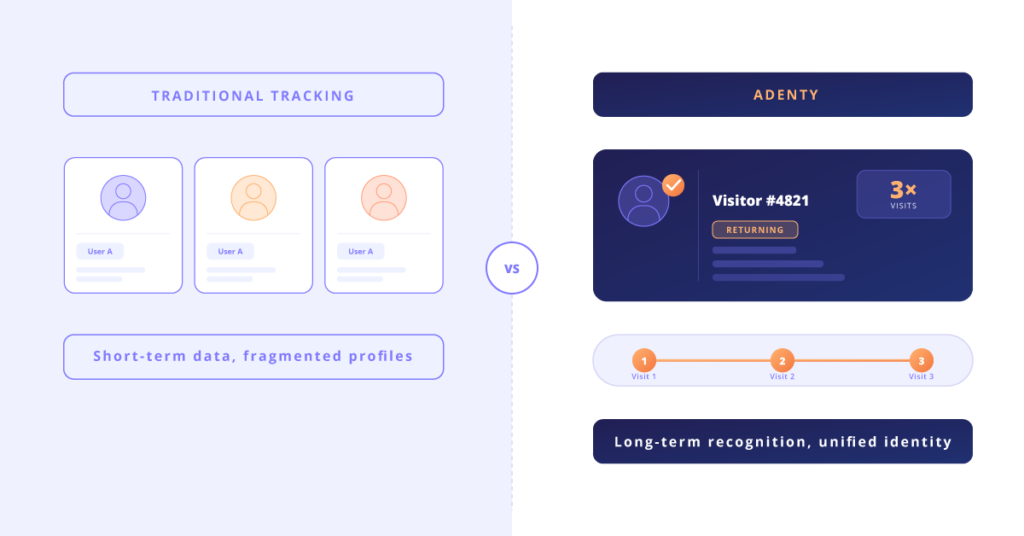 TRADITIONAL TRACKING

User A

User A

User A

Short-term data, fragmented profiles

VS

ADENTY

Visitor #4821

RETURNING

3×
VISITS

1
Visit 1

2
Visit 2

3
Visit 3

Long-term recognition, unified identity